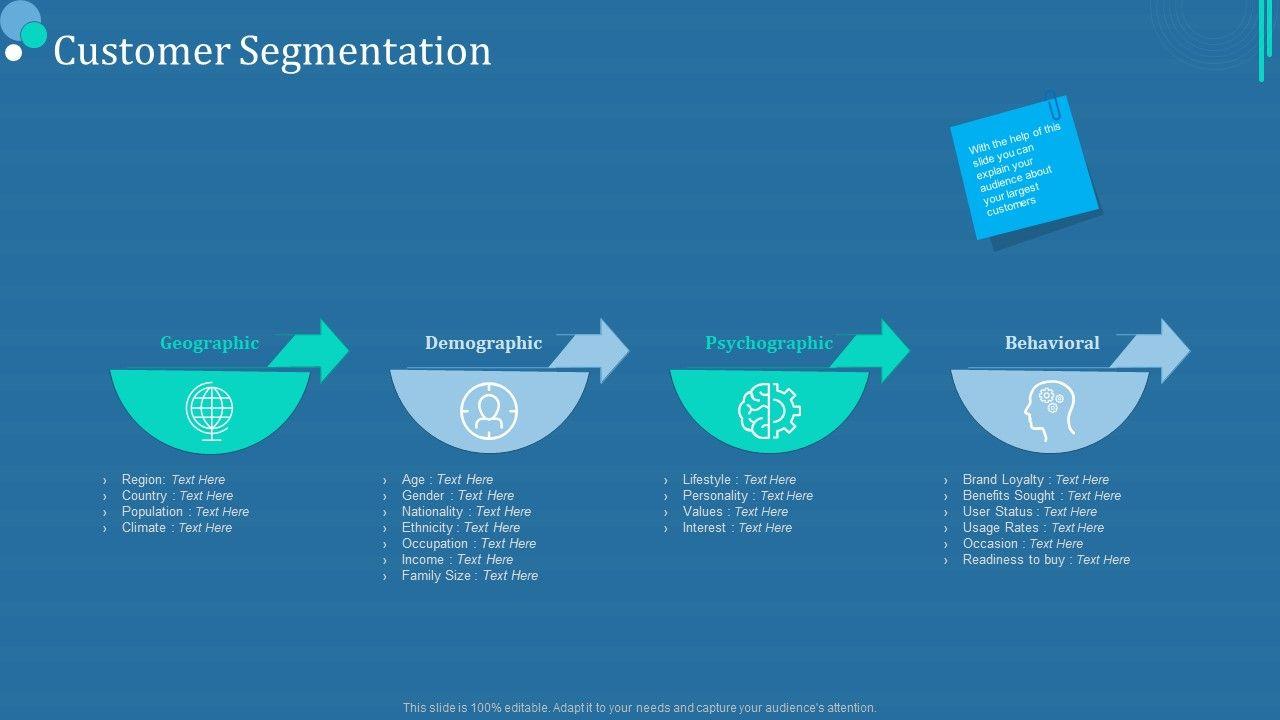 Customer Segmentation

With the help of this slide you can explain your audience about your largest customers

Geographic

› Region: Text Here
› Country : Text Here
› Population : Text Here
› Climate : Text Here

Demographic

› Age : Text Here
› Gender : Text Here
› Nationality : Text Here
› Ethnicity : Text Here
› Occupation : Text Here
› Income : Text Here
› Family Size : Text Here

Psychographic

› Lifestyle : Text Here
› Personality : Text Here
› Values : Text Here
› Interest : Text Here

Behavioral

› Brand Loyalty : Text Here
› Benefits Sought : Text Here
› User Status : Text Here
› Usage Rates : Text Here
› Occasion : Text Here
› Readiness to buy : Text Here

This slide is 100% editable. Adapt it to your needs and capture your audience's attention.